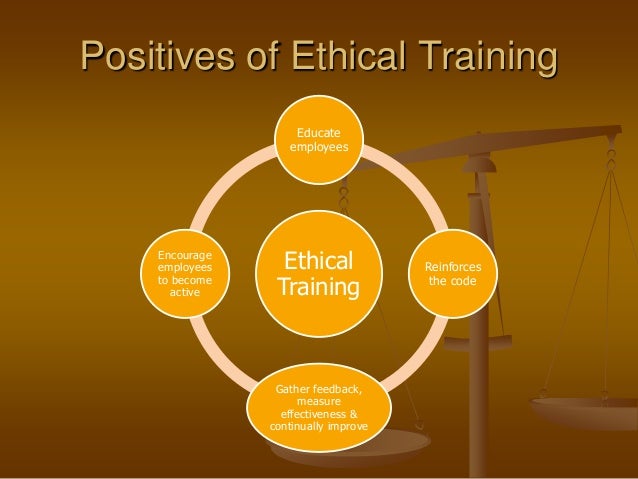 Positives of Ethical Training

Educate employees

Encourage employees to become active

Ethical Training

Reinforces the code

Gather feedback, measure effectiveness & continually improve